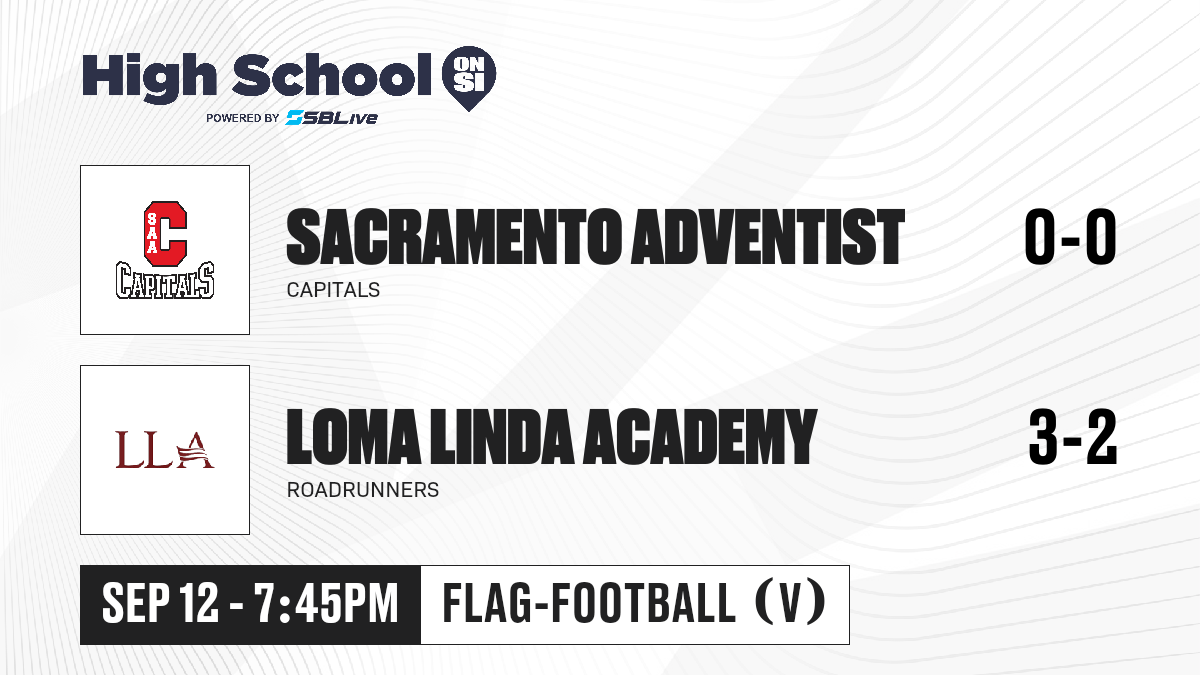 High School ON SI
POWERED BY SBLive

SAA C
CAPITALS

SACRAMENTO ADVENTIST
CAPITALS

0-0

LLA

LOMA LINDA ACADEMY
ROADRUNNERS

3-2

SEP 12 - 7:45PM

FLAG-FOOTBALL (V)